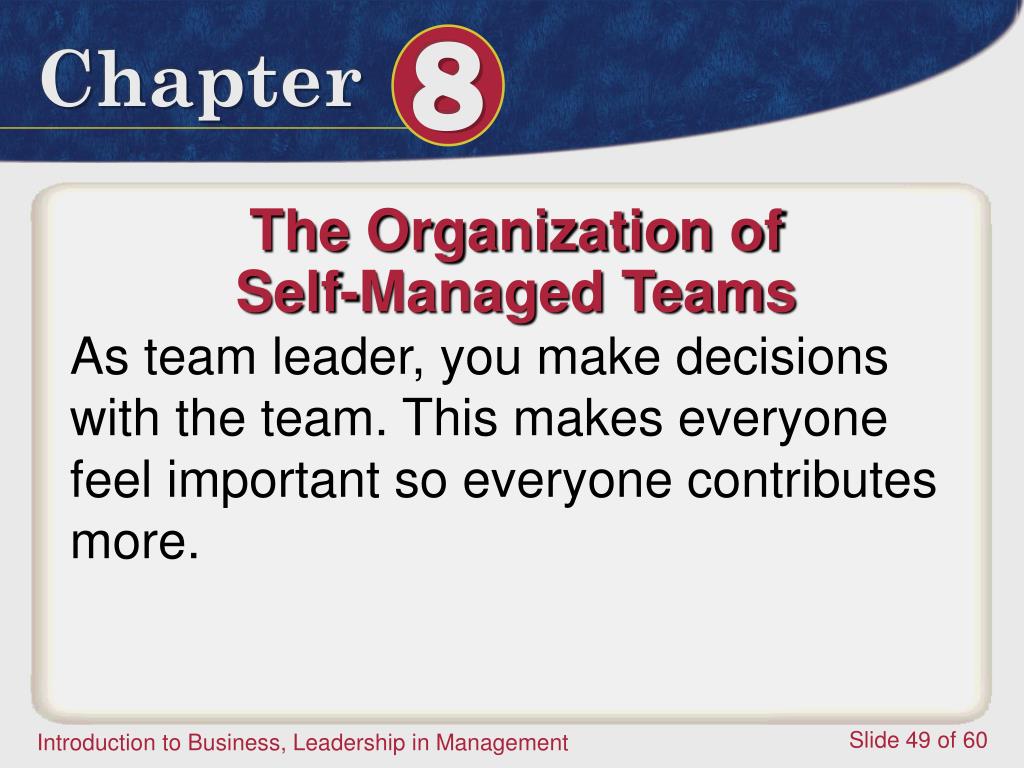 Chapter 8

The Organization of Self-Managed Teams

As team leader, you make decisions with the team. This makes everyone feel important so everyone contributes more.

Introduction to Business, Leadership in Management

Slide 49 of 60